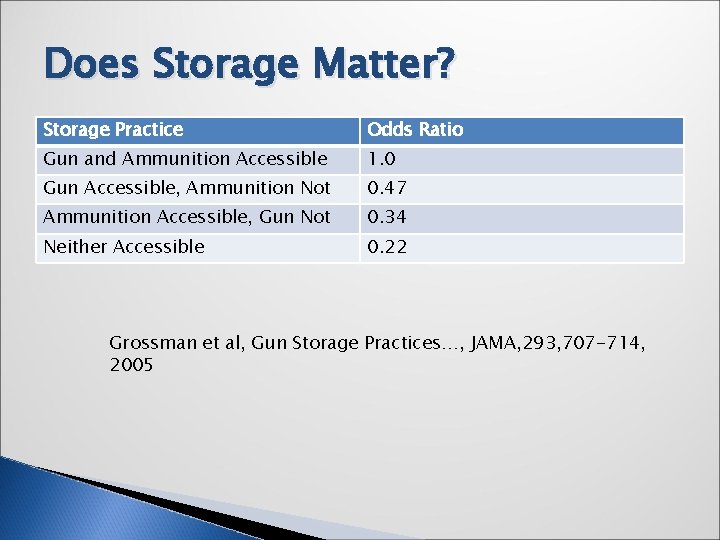 Does Storage Matter?

| Storage Practice | Odds Ratio |
|---|---|
| Gun and Ammunition Accessible | 1.0 |
| Gun Accessible, Ammunition Not | 0.47 |
| Ammunition Accessible, Gun Not | 0.34 |
| Neither Accessible | 0.22 |

Grossman et al, Gun Storage Practices…, JAMA,293,707-714, 2005